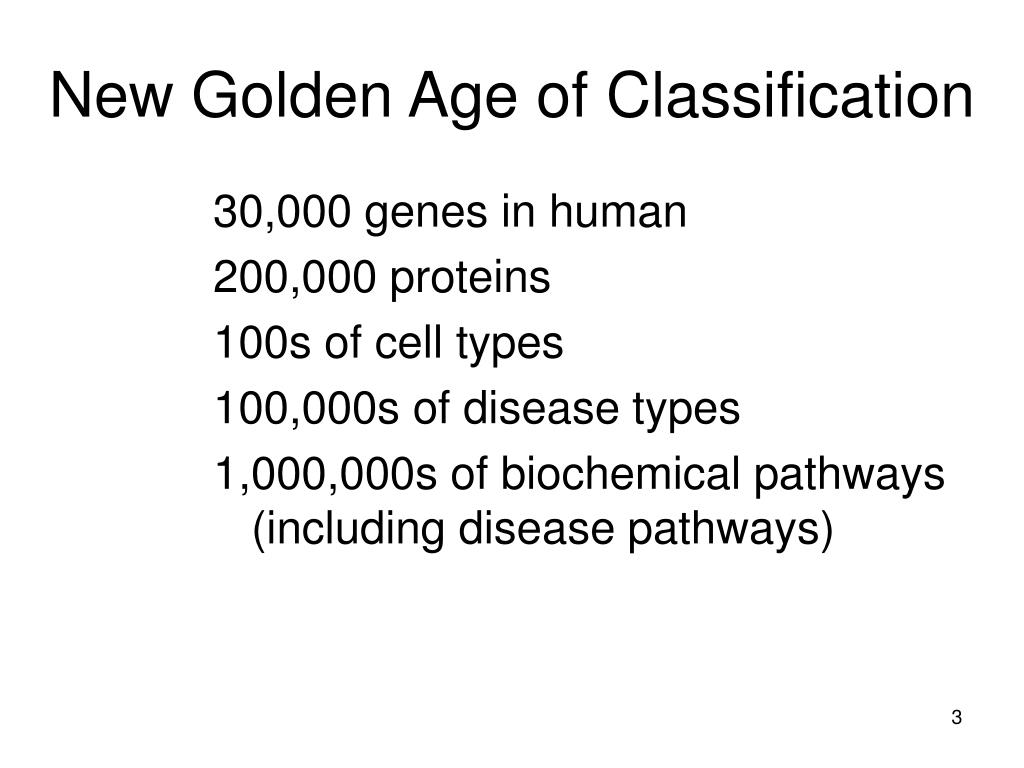 New Golden Age of Classification

30,000 genes in human

200,000 proteins

100s of cell types

100,000s of disease types

1,000,000s of biochemical pathways (including disease pathways)

3